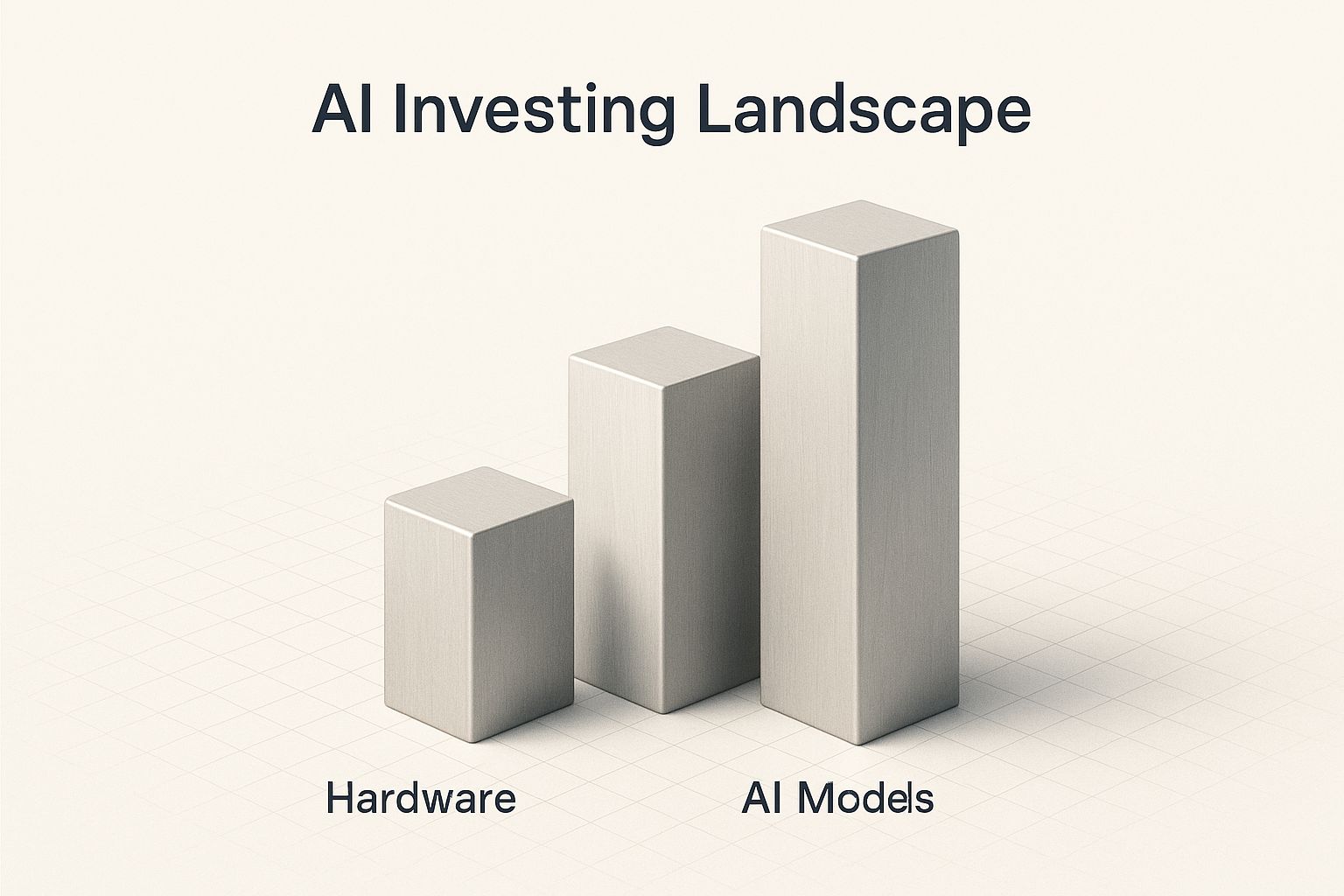 AI Investing Landscape

Hardware

AI Models